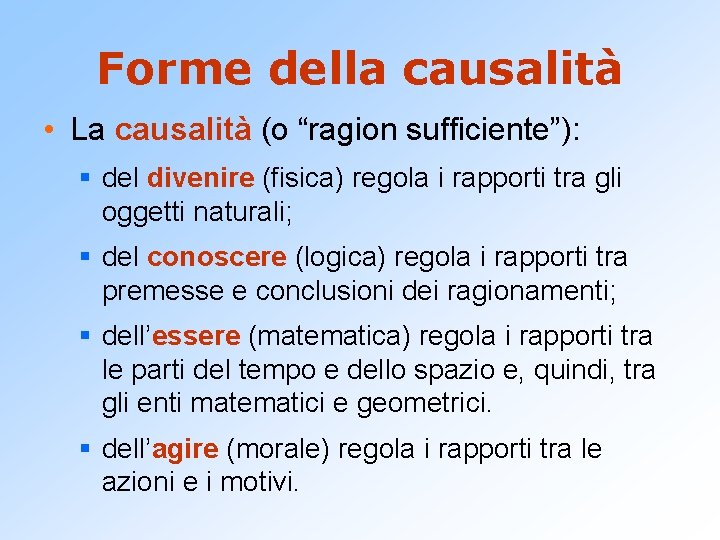 Forme della causalità

• La causalità (o “ragion sufficiente”):

▪ del divenire (fisica) regola i rapporti tra gli oggetti naturali;

▪ del conoscere (logica) regola i rapporti tra premesse e conclusioni dei ragionamenti;

▪ dell’essere (matematica) regola i rapporti tra le parti del tempo e dello spazio e, quindi, tra gli enti matematici e geometrici.

▪ dell’agire (morale) regola i rapporti tra le azioni e i motivi.